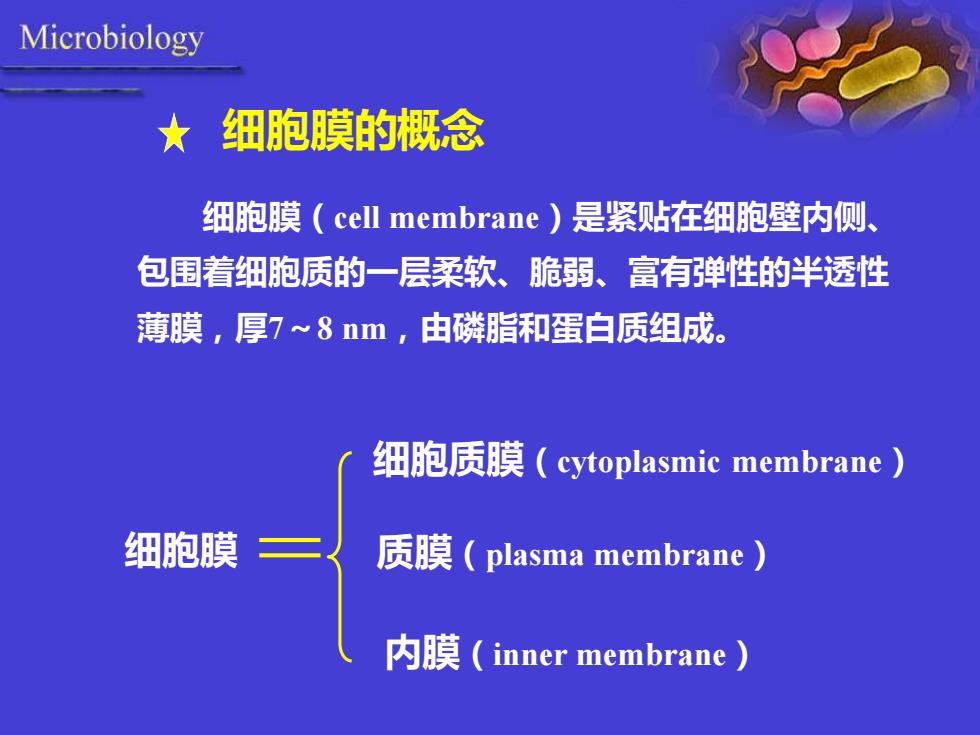 Microbiology

★ 细胞膜的概念

细胞膜（cell membrane）是紧贴在细胞壁内侧、包围着细胞质的一层柔软、脆弱、富有弹性的半透性薄膜，厚7～8 nm，由磷脂和蛋白质组成。

细胞膜 ═ 细胞质膜（cytoplasmic membrane）
质膜（plasma membrane）
内膜（inner membrane）